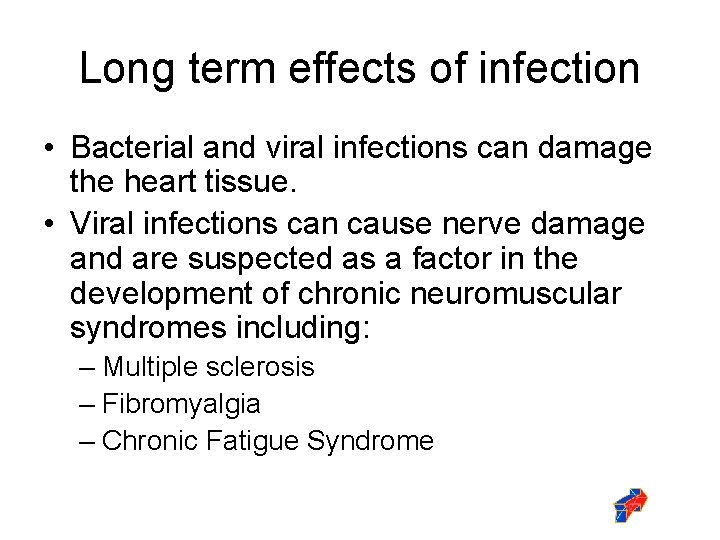 Long term effects of infection

• Bacterial and viral infections can damage the heart tissue.

• Viral infections can cause nerve damage and are suspected as a factor in the development of chronic neuromuscular syndromes including:

– Multiple sclerosis

– Fibromyalgia

– Chronic Fatigue Syndrome